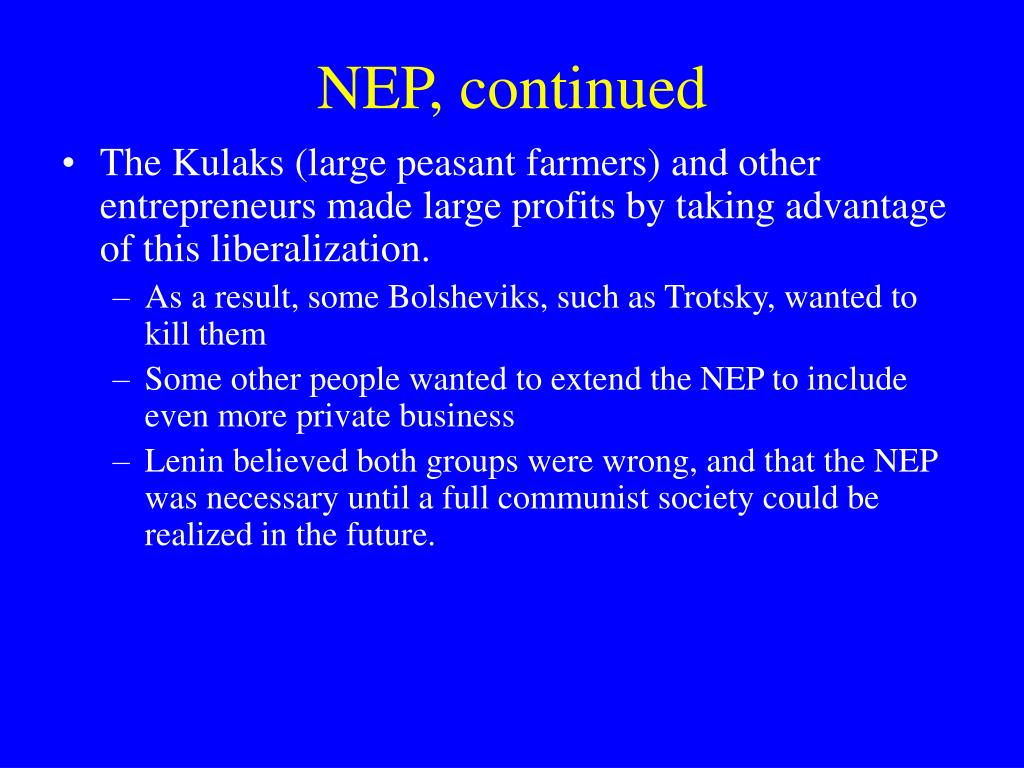 NEP, continued

• The Kulaks (large peasant farmers) and other entrepreneurs made large profits by taking advantage of this liberalization.
– As a result, some Bolsheviks, such as Trotsky, wanted to kill them
– Some other people wanted to extend the NEP to include even more private business
– Lenin believed both groups were wrong, and that the NEP was necessary until a full communist society could be realized in the future.